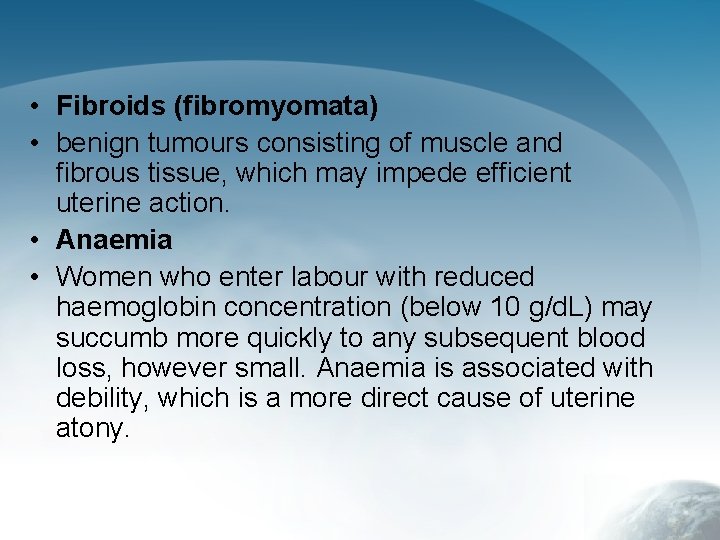 • Fibroids (fibromyomata)
• benign tumours consisting of muscle and fibrous tissue, which may impede efficient uterine action.
• Anaemia
• Women who enter labour with reduced haemoglobin concentration (below 10 g/dL) may succumb more quickly to any subsequent blood loss, however small. Anaemia is associated with debility, which is a more direct cause of uterine atony.